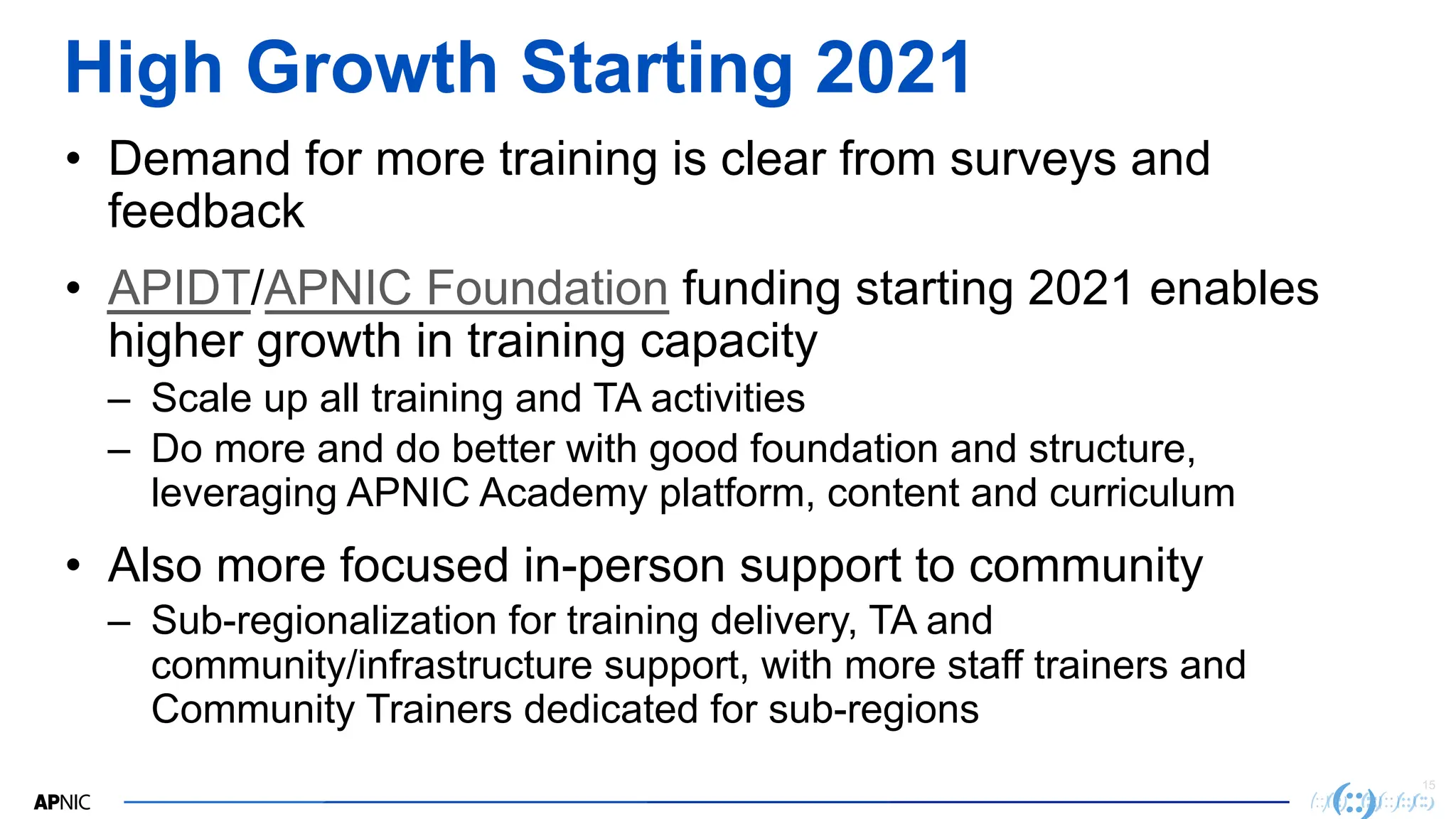 High Growth Starting 2021

• Demand for more training is clear from surveys and feedback

• APIDT/APNIC Foundation funding starting 2021 enables higher growth in training capacity
– Scale up all training and TA activities
– Do more and do better with good foundation and structure, leveraging APNIC Academy platform, content and curriculum

• Also more focused in-person support to community
– Sub-regionalization for training delivery, TA and community/infrastructure support, with more staff trainers and Community Trainers dedicated for sub-regions

APNIC

15